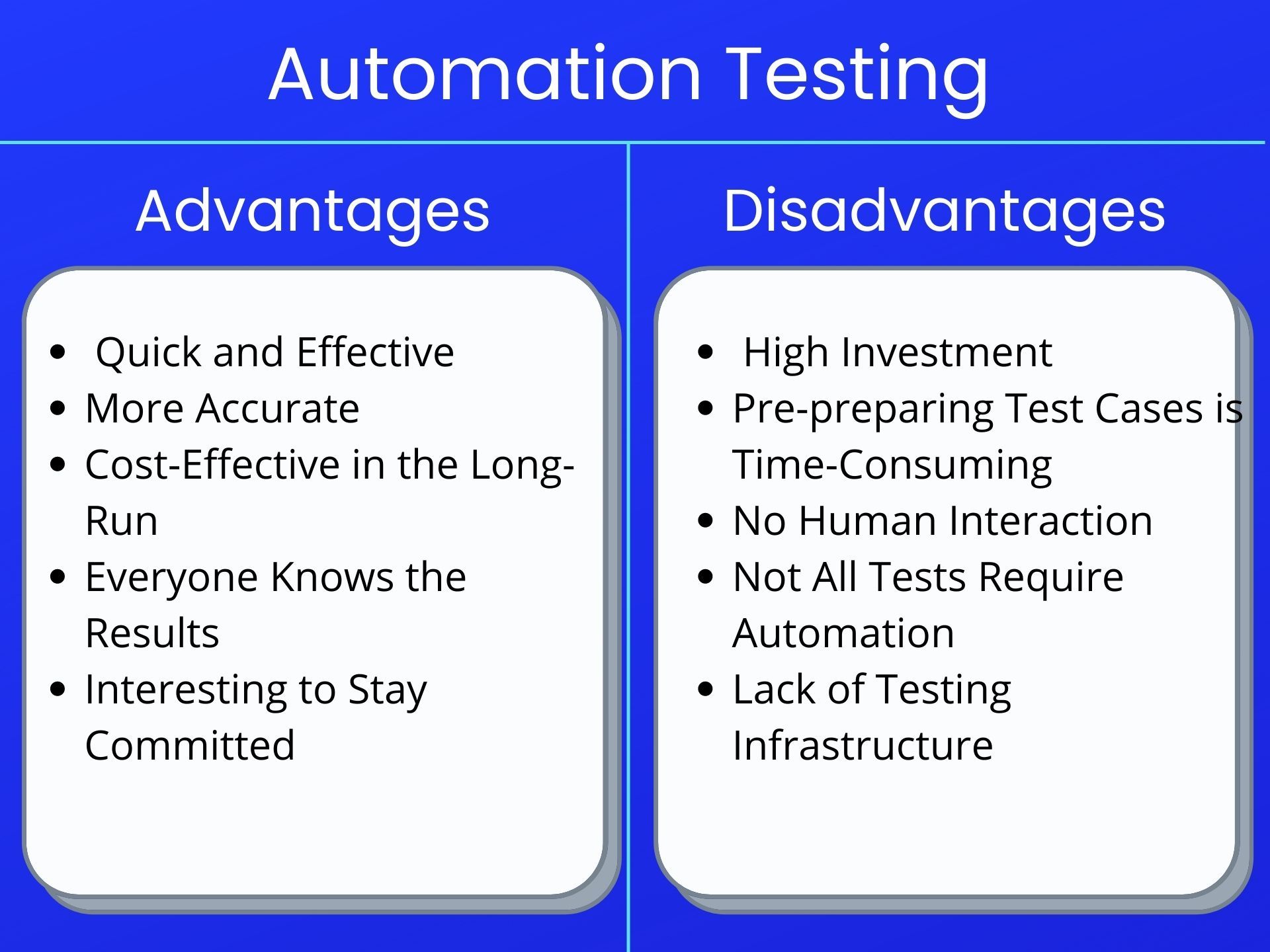 Automation Testing

Advantages

- Quick and Effective
- More Accurate
- Cost-Effective in the Long-Run
- Everyone Knows the Results
- Interesting to Stay Committed

Disadvantages

- High Investment
- Pre-preparing Test Cases is Time-Consuming
- No Human Interaction
- Not All Tests Require Automation
- Lack of Testing Infrastructure